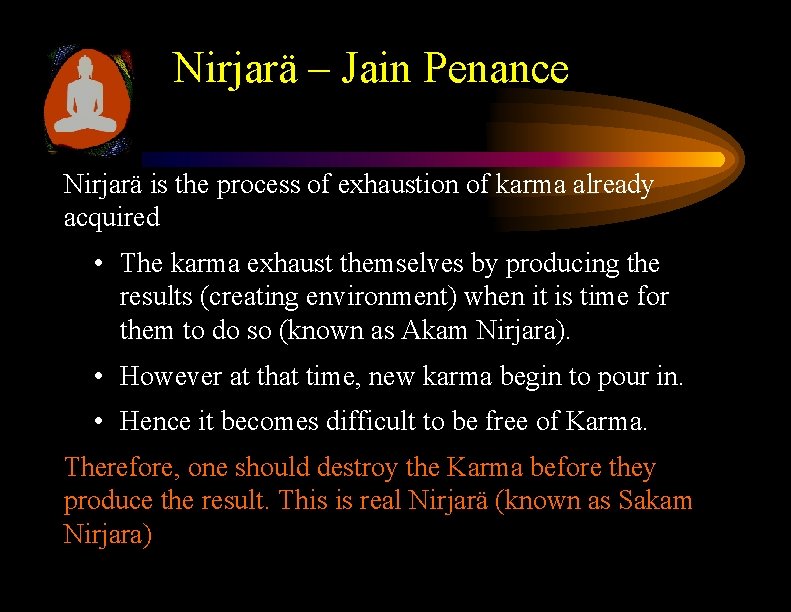 Nirjarä – Jain Penance

Nirjarä is the process of exhaustion of karma already acquired

• The karma exhaust themselves by producing the results (creating environment) when it is time for them to do so (known as Akam Nirjara).

• However at that time, new karma begin to pour in.

• Hence it becomes difficult to be free of Karma.

Therefore, one should destroy the Karma before they produce the result. This is real Nirjarä (known as Sakam Nirjara)